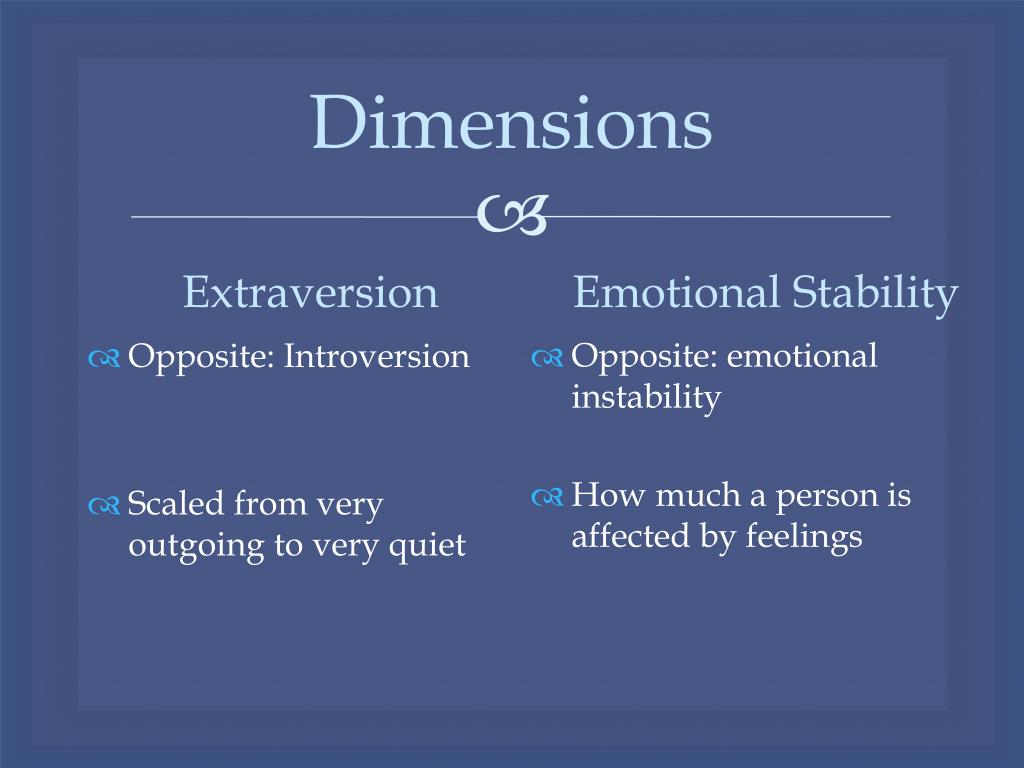 Dimensions

Extraversion

Opposite: Introversion

Scaled from very outgoing to very quiet

Emotional Stability

Opposite: emotional instability

How much a person is affected by feelings